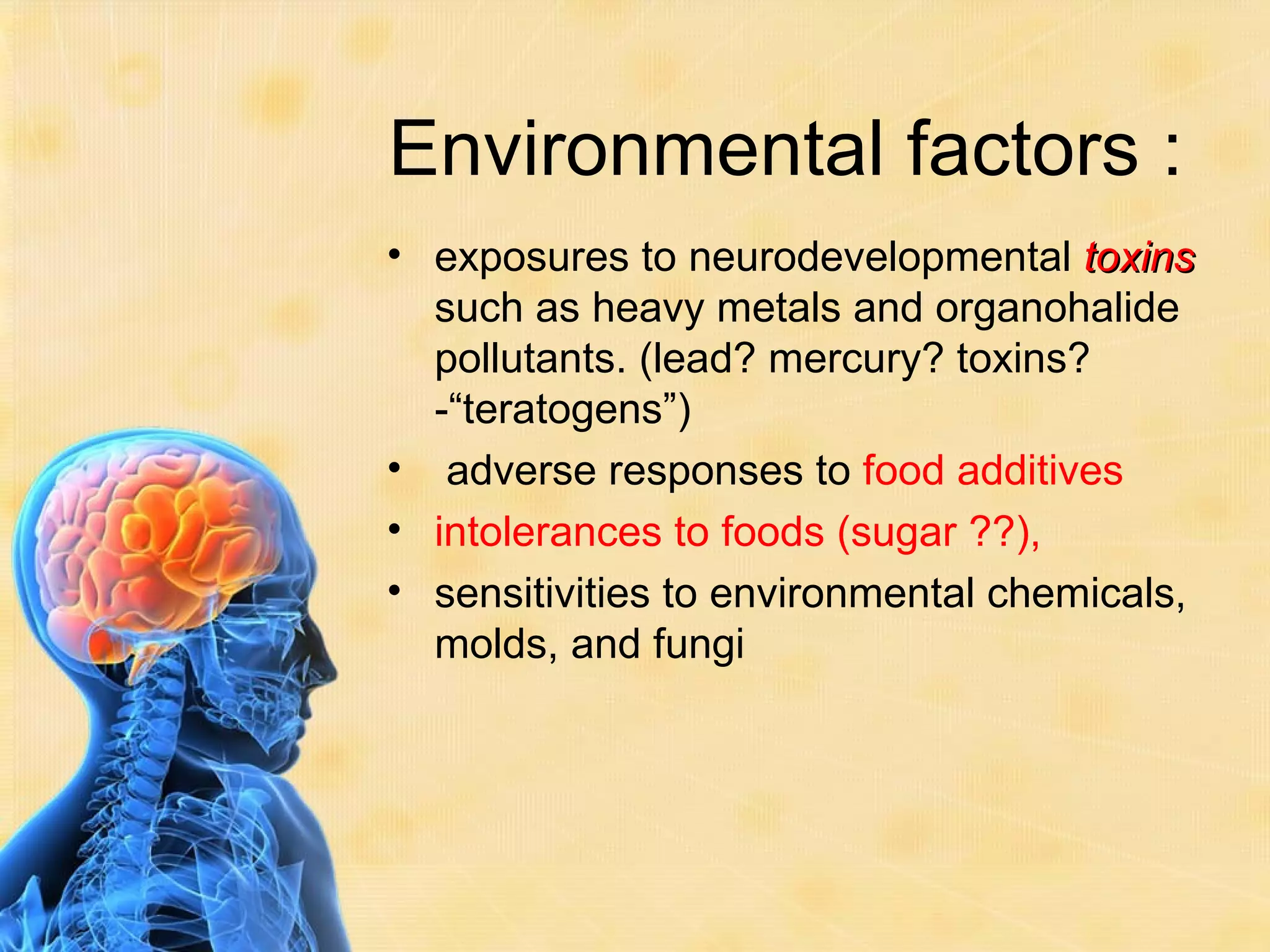 Environmental factors :

• exposures to neurodevelopmental toxins such as heavy metals and organohalide pollutants. (lead? mercury? toxins? -“teratogens”)

• adverse responses to food additives

• intolerances to foods (sugar ??),

• sensitivities to environmental chemicals, molds, and fungi